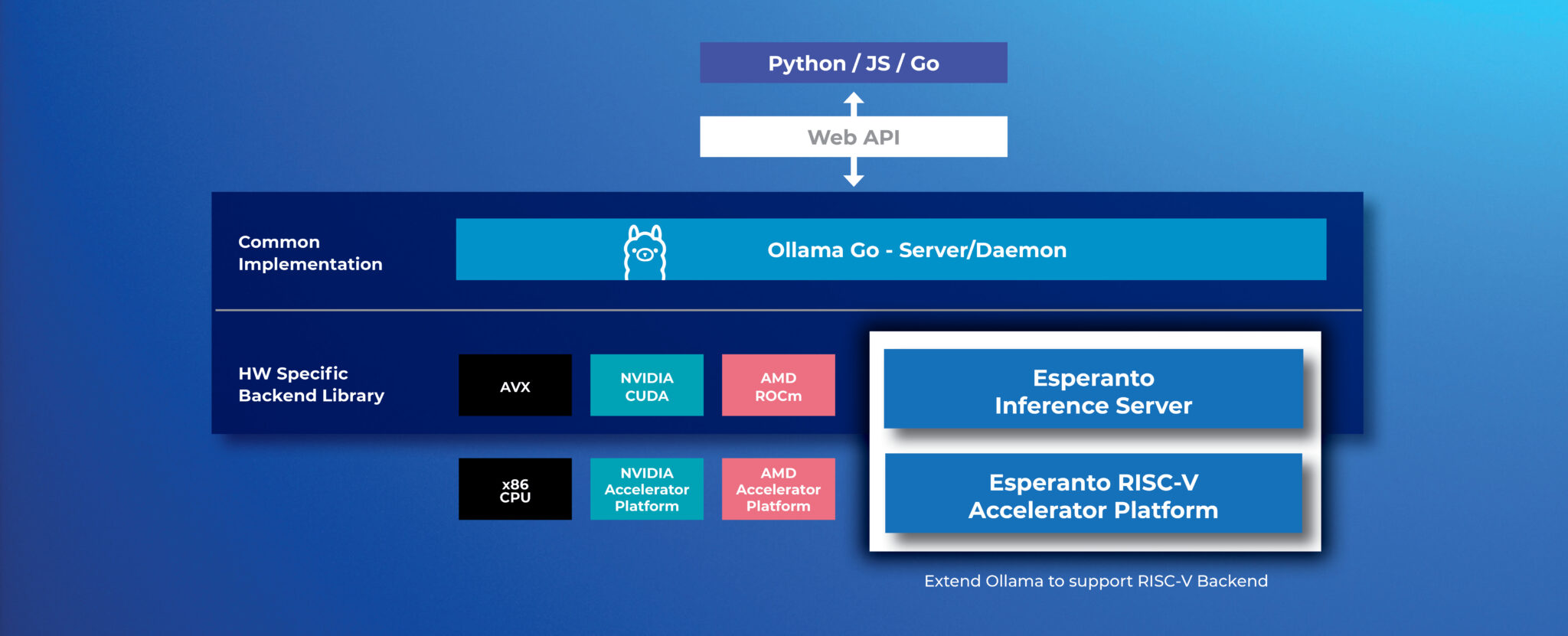 Python / JS / Go

Web API

Common Implementation

Ollama Go - Server/Daemon

HW Specific Backend Library

AVX

NVIDIA CUDA

AMD ROCm

Esperanto Inference Server

x86 CPU

NVIDIA Accelerator Platform

AMD Accelerator Platform

Esperanto RISC-V Accelerator Platform

Extend Ollama to support RISC-V Backend